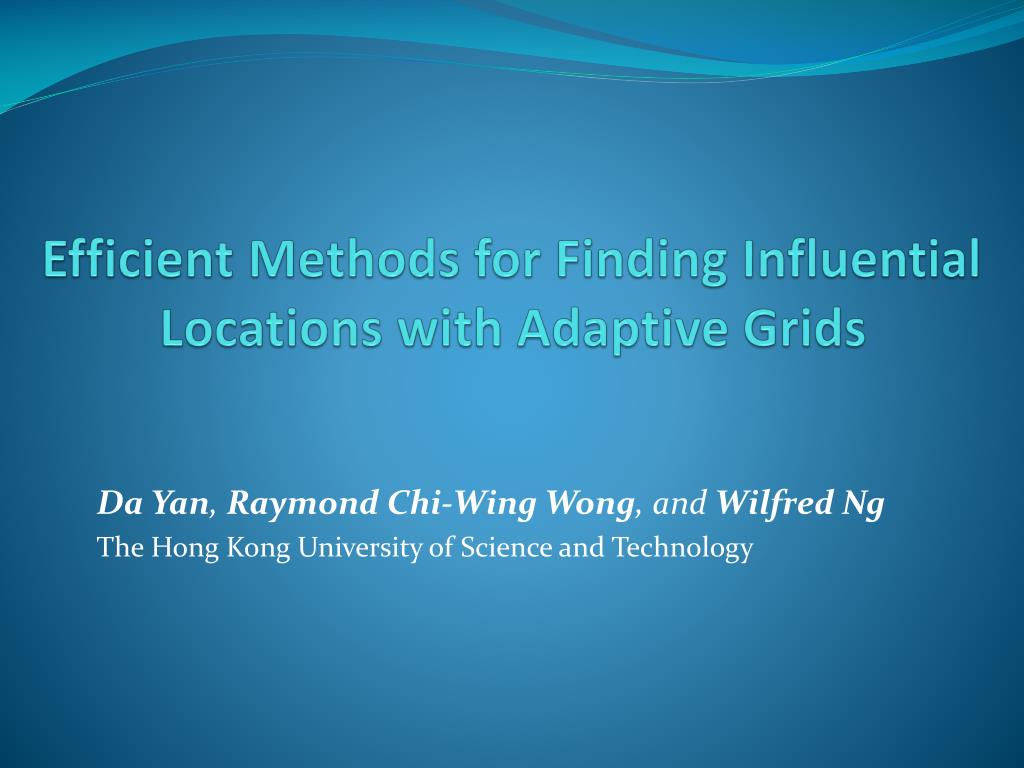 Efficient Methods for Finding Influential Locations with Adaptive Grids

Da Yan, Raymond Chi-Wing Wong, and Wilfred Ng
The Hong Kong University of Science and Technology